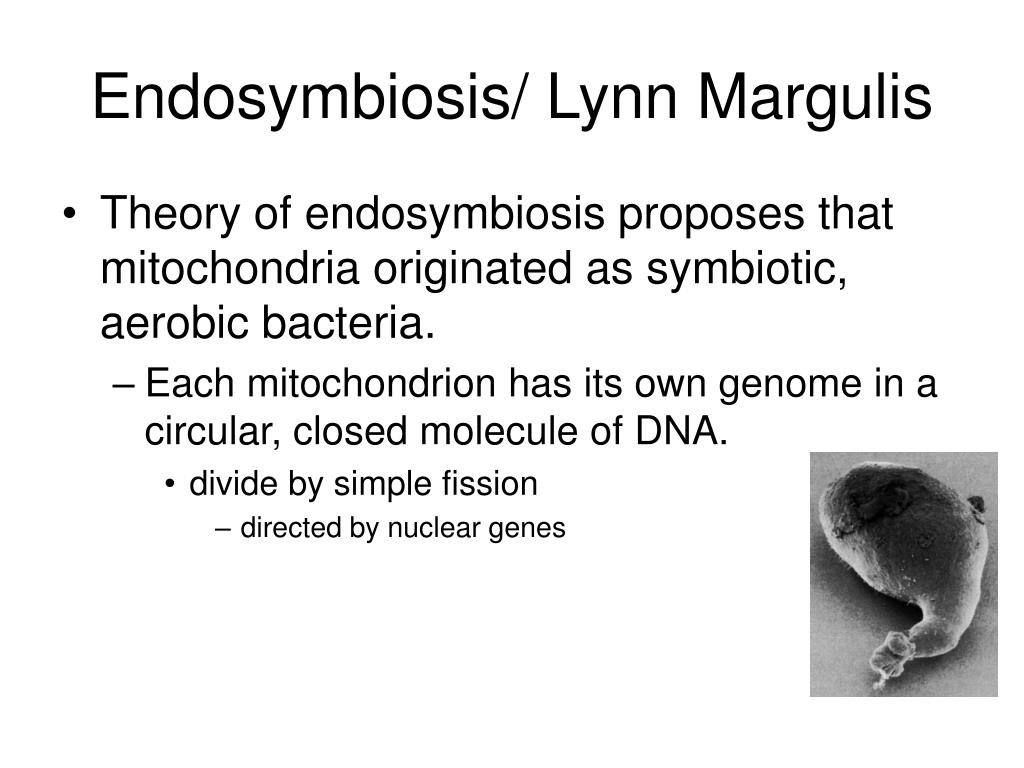 Endosymbiosis/ Lynn Margulis

• Theory of endosymbiosis proposes that mitochondria originated as symbiotic, aerobic bacteria.

– Each mitochondrion has its own genome in a circular, closed molecule of DNA.

• divide by simple fission

– directed by nuclear genes